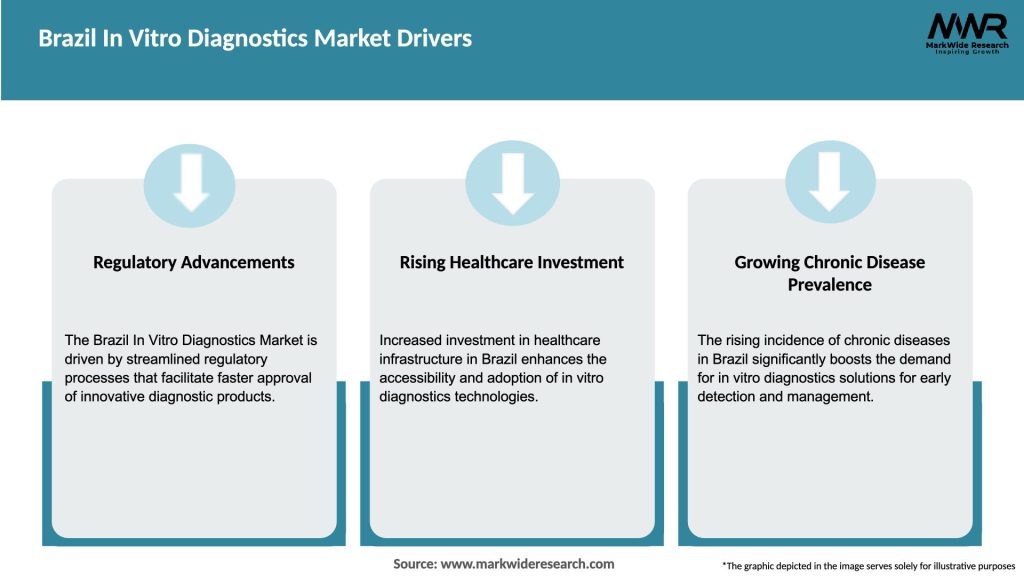 Brazil In Vitro Diagnostics Market Drivers

MWR
MarkWide Research
Inspiring Growth

Regulatory Advancements

The Brazil In Vitro Diagnostics Market is driven by streamlined regulatory processes that facilitate faster approval of innovative diagnostic products.

Rising Healthcare Investment

Increased investment in healthcare infrastructure in Brazil enhances the accessibility and adoption of in vitro diagnostics technologies.

Growing Chronic Disease Prevalence

The rising incidence of chronic diseases in Brazil significantly boosts the demand for in vitro diagnostics solutions for early detection and management.

Source: www.markwideresearch.com

*The graphic depicted in the image serves solely for illustrative purposes